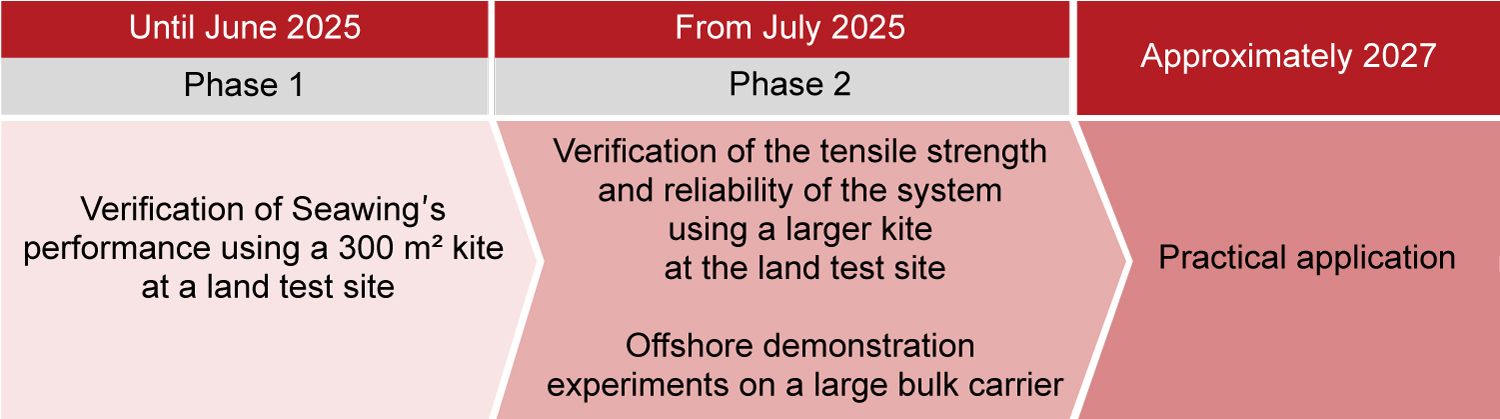 Until June 2025

Phase 1

Verification of Seawing's performance using a 300 m² kite at a land test site

From July 2025

Phase 2

Verification of the tensile strength and reliability of the system using a larger kite at the land test site

Offshore demonstration experiments on a large bulk carrier

Approximately 2027

Practical application